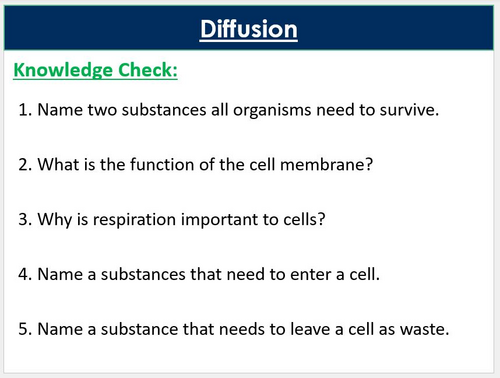 Diffusion

Knowledge Check:

1. Name two substances all organisms need to survive.

2. What is the function of the cell membrane?

3. Why is respiration important to cells?

4. Name a substances that need to enter a cell.

5. Name a substance that needs to leave a cell as waste.